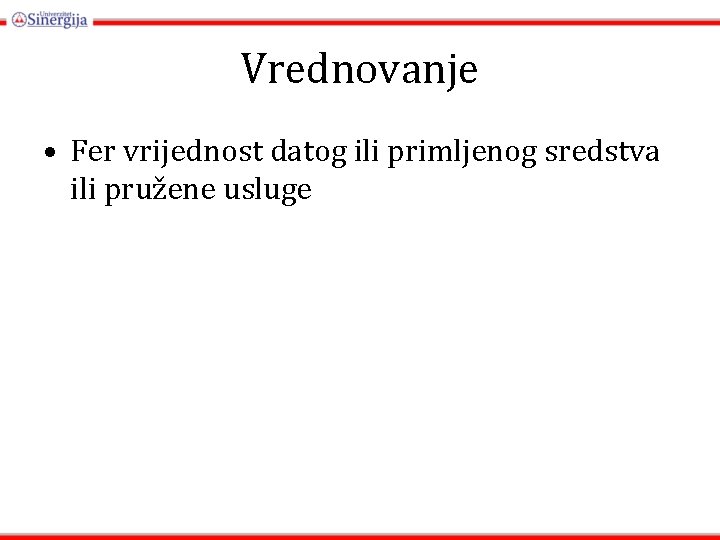 Univerzitet Sinergija

Vrednovanje

• Fer vrijednost datog ili primljenog sredstva ili pružene usluge